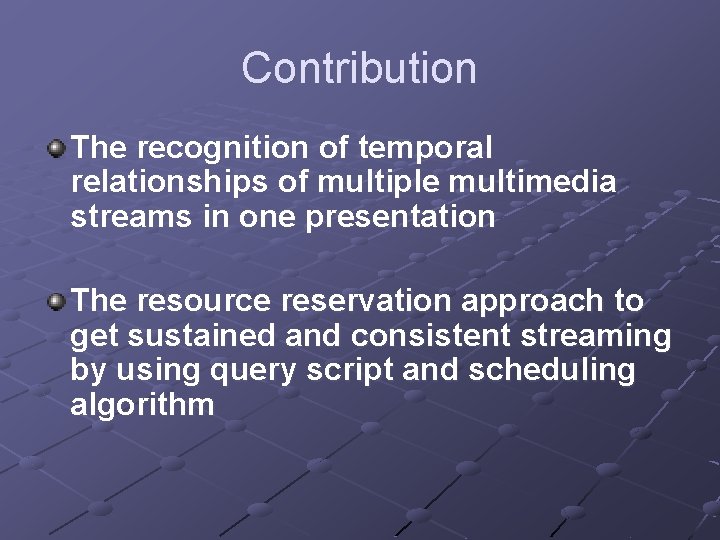 Contribution

The recognition of temporal relationships of multiple multimedia streams in one presentation

The resource reservation approach to get sustained and consistent streaming by using query script and scheduling algorithm